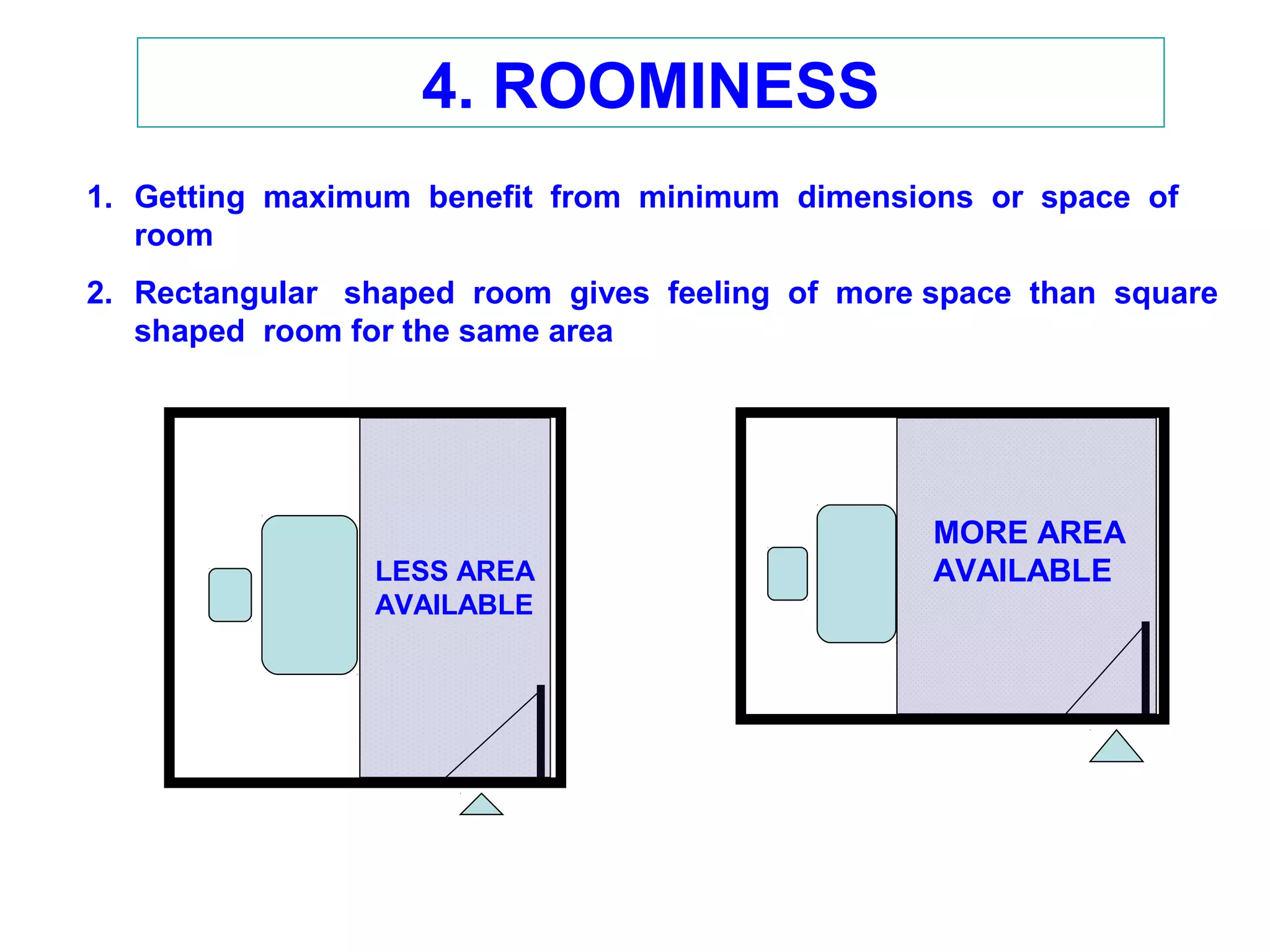 4. ROOMINESS

1. Getting maximum benefit from minimum dimensions or space of room

2. Rectangular shaped room gives feeling of more space than square shaped room for the same area

LESS AREA AVAILABLE

MORE AREA AVAILABLE